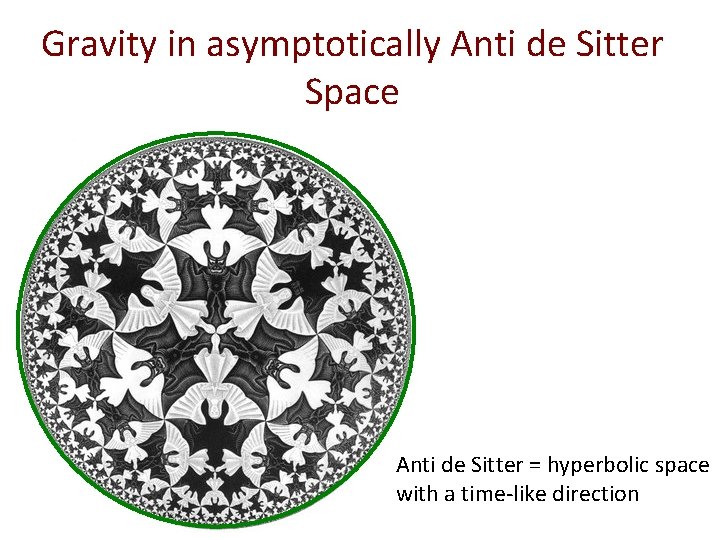 Gravity in asymptotically Anti de Sitter Space

Anti de Sitter = hyperbolic space with a time-like direction